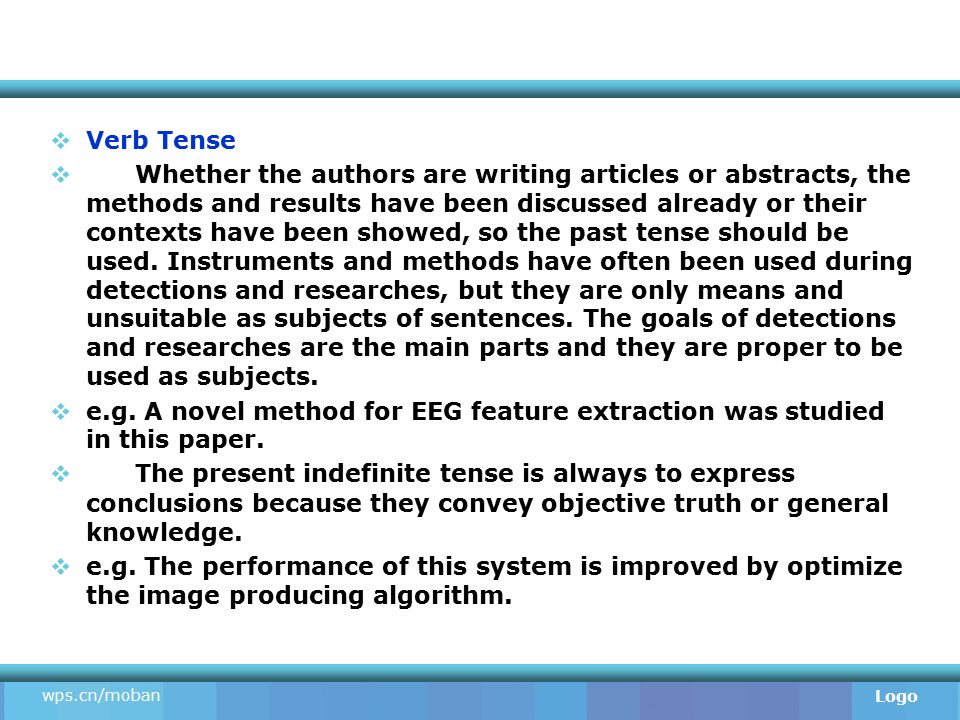 Verb Tense

Whether the authors are writing articles or abstracts, the methods and results have been discussed already or their contexts have been showed, so the past tense should be used. Instruments and methods have often been used during detections and researches, but they are only means and unsuitable as subjects of sentences. The goals of detections and researches are the main parts and they are proper to be used as subjects.

e.g. A novel method for EEG feature extraction was studied in this paper.

The present indefinite tense is always to express conclusions because they convey objective truth or general knowledge.

e.g. The performance of this system is improved by optimize the image producing algorithm.

wps.cn/moban

Logo